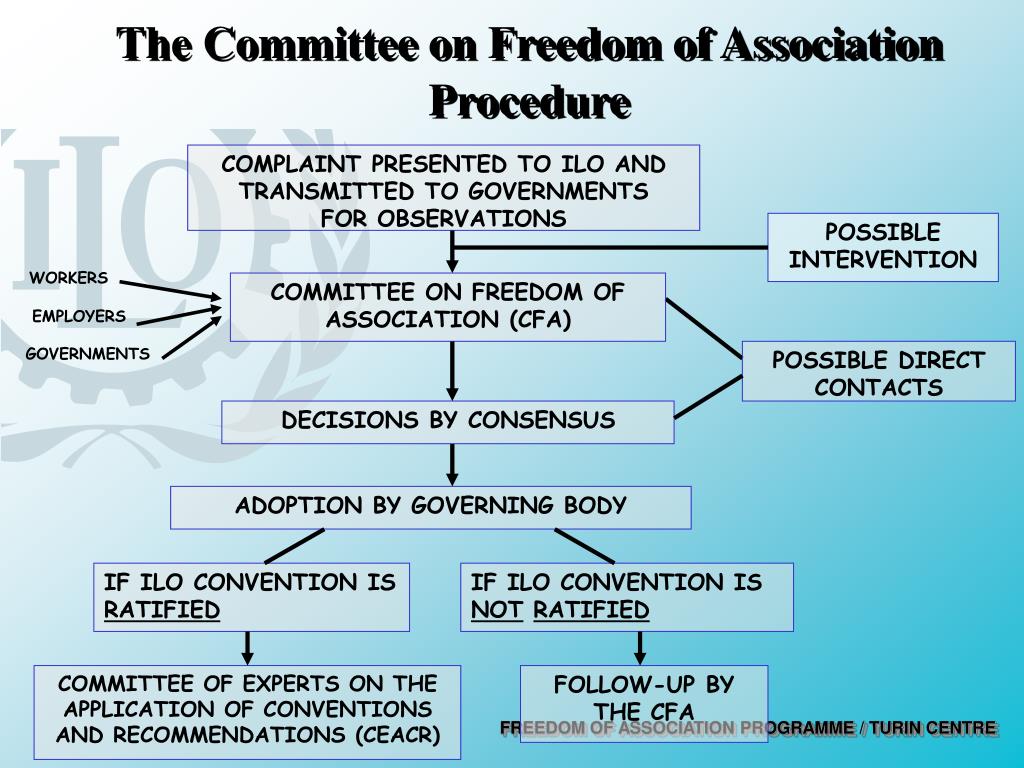 The Committee on Freedom of Association Procedure

COMPLAINT PRESENTED TO ILO AND TRANSMITTED TO GOVERNMENTS FOR OBSERVATIONS

POSSIBLE INTERVENTION

WORKERS

EMPLOYERS

GOVERNMENTS

COMMITTEE ON FREEDOM OF ASSOCIATION (CFA)

POSSIBLE DIRECT CONTACTS

DECISIONS BY CONSENSUS

ADOPTION BY GOVERNING BODY

IF ILO CONVENTION IS RATIFIED

IF ILO CONVENTION IS NOT RATIFIED

COMMITTEE OF EXPERTS ON THE APPLICATION OF CONVENTIONS AND RECOMMENDATIONS (CEACR)

FOLLOW-UP BY THE CFA

FREEDOM OF ASSOCIATION PROGRAMME / TURIN CENTRE